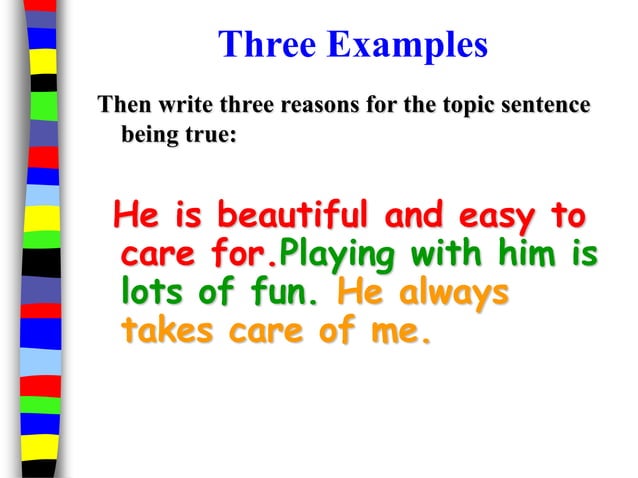 Three Examples

Then write three reasons for the topic sentence being true:

He is beautiful and easy to care for.Playing with him is lots of fun. He always takes care of me.